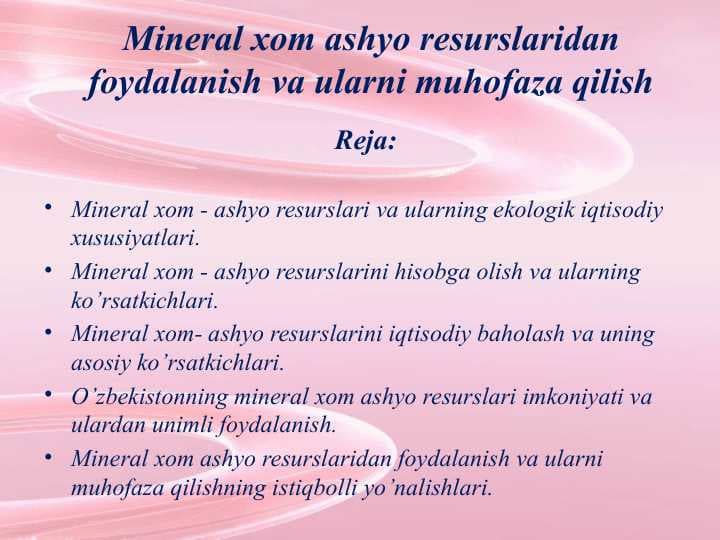 Mineral xom ashyo resurslaridan foydalanish va ularni muhofaza qilish

Reja:

• Mineral xom - ashyo resurslari va ularning ekologik iqtisodiy xususiyatlari.
• Mineral xom - ashyo resurslarini hisobga olish va ularning ko’rsatkichlari.
• Mineral xom- ashyo resurslarini iqtisodiy baholash va uning asosiy ko’rsatkichlari.
• O’zbekistonning mineral xom ashyo resurslari imkoniyati va ulardan unimli foydalanish.
• Mineral xom ashyo resurslaridan foydalanish va ularni muhofaza qilishning istiqbolli yo’nalishlari.